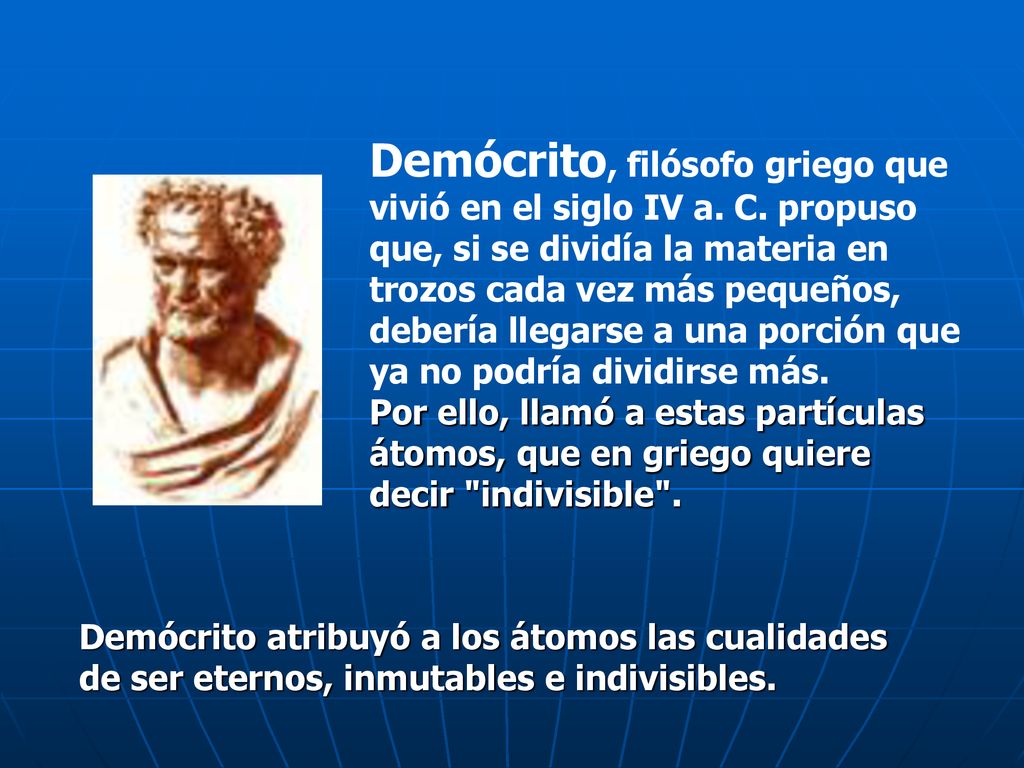 Demócrito, filósofo griego que vivió en el siglo IV a. C. propuso que, si se dividía la materia en trozos cada vez más pequeños, debería llegarse a una porción que ya no podría dividirse más.
Por ello, llamó a estas partículas átomos, que en griego quiere decir "indivisible".

Demócrito atribuyó a los átomos las cualidades de ser eternos, inmutables e indivisibles.